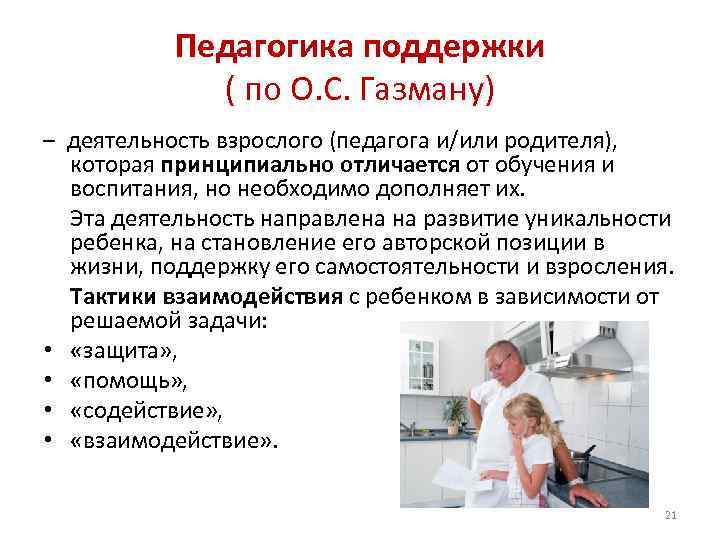 Педагогика поддержки
( по О.С. Газману)

– деятельность взрослого (педагога и/или родителя), которая принципиально отличается от обучения и воспитания, но необходимо дополняет их.

Эта деятельность направлена на развитие уникальности ребенка, на становление его авторской позиции в жизни, поддержку его самостоятельности и взросления.

Тактики взаимодействия с ребенком в зависимости от решаемой задачи:

• «защита»,
• «помощь»,
• «содействие»,
• «взаимодействие».

21